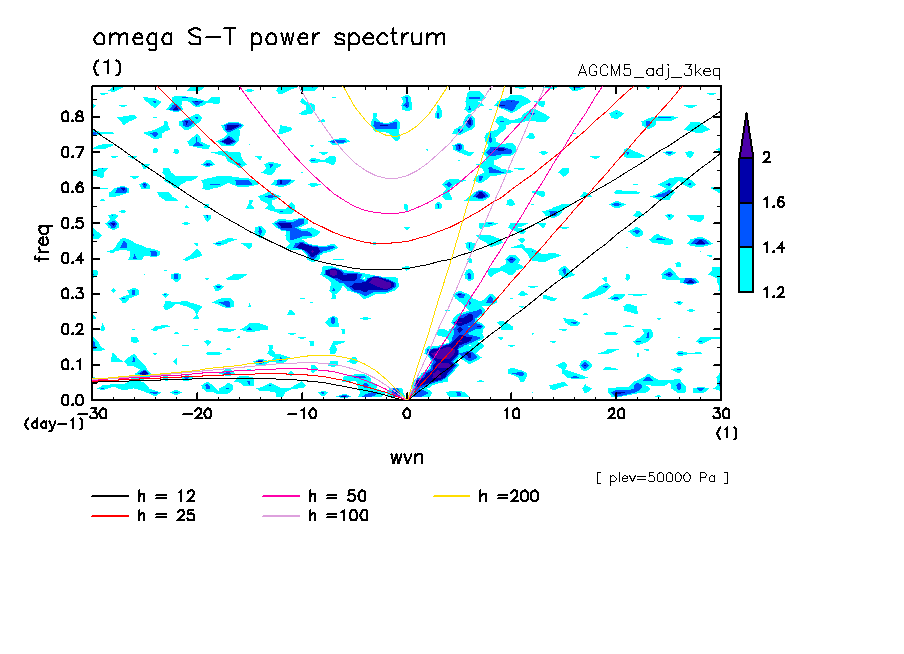 omega S-T power spectrum
(1)
AGCM5_adj_3keq

freq
0.8
0.7
0.6
0.5
0.4
0.3
0.2
0.1
0.0
(day-1)
-30
-20
-10
0
10
20
30
(1)
wvn

2
1.6
1.4
1.2

[ plev=50000 Pa ]

h = 12
h = 25
h = 50
h =100
h =200